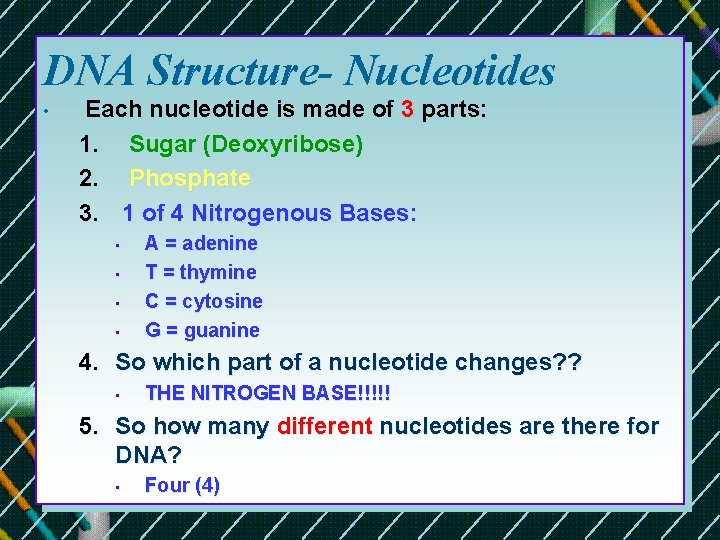 DNA Structure- Nucleotides

• Each nucleotide is made of 3 parts:

1. Sugar (Deoxyribose)
2. Phosphate
3. 1 of 4 Nitrogenous Bases:
   • A = adenine
   • T = thymine
   • C = cytosine
   • G = guanine
4. So which part of a nucleotide changes??
   • THE NITROGEN BASE!!!!!
5. So how many different nucleotides are there for DNA?
   • Four (4)